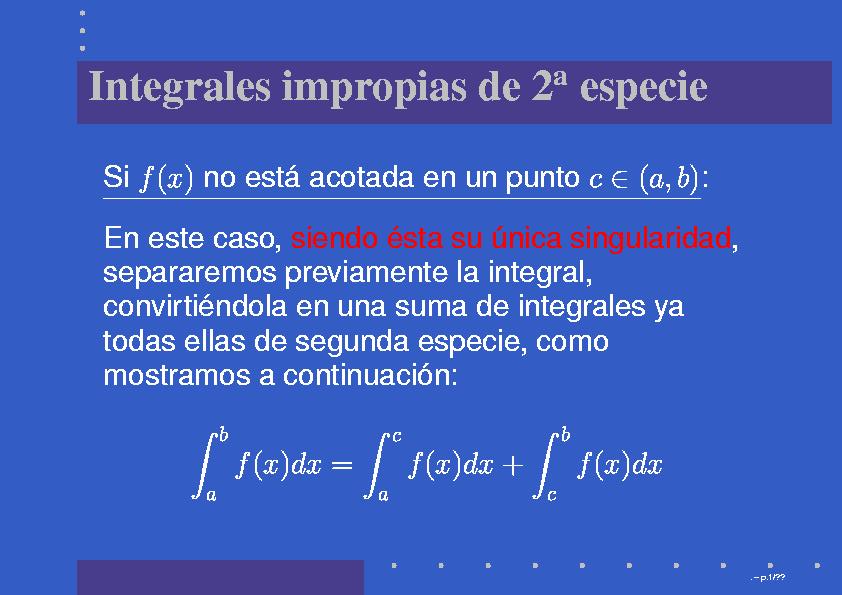 Integrales impropias de 2ª especie

Si $f(x)$ no está acotada en un punto $c \in (a, b)$:

En este caso, siendo ésta su única singularidad, separaremos previamente la integral, convirtiéndola en una suma de integrales ya todas ellas de segunda especie, como mostramos a continuación:

$$\int_a^b f(x)dx = \int_a^c f(x)dx + \int_c^b f(x)dx$$

. – p.1/??